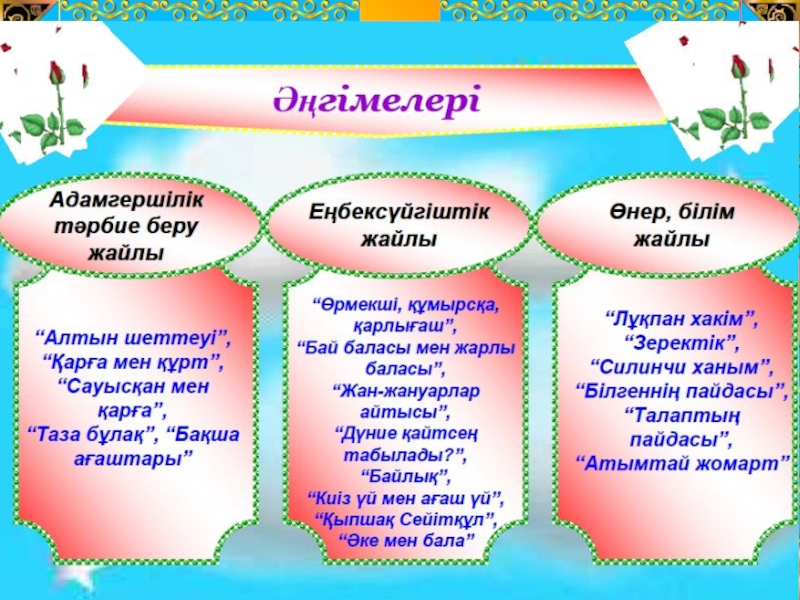 Әңгімелері

Адамгершілік тәрбие беру жайлы

“Алтын шеттеуі”, “Қарға мен құрт”, “Сауысқан мен қарға”, “Таза бұлақ”, “Бақша ағаштары”

Еңбексүйгіштік жайлы

“Өрмекші, құмырсқа, қарлығаш”, “Бай баласы мен жарлы баласы”, “Жан-жануарлар айтысы”, “Дүние қайтсең табылады?”, “Байлық”, “Киіз үй мен ағаш үй”, “Қыпшақ Сейітқұл”, “Әке мен бала”

Өнер, білім жайлы

“Лұқпан хакім”, “Зеректік”, “Силинчи ханым”, “Білгеннің пайдасы”, “Талаптың пайдасы”, “Атымтай жомарт”